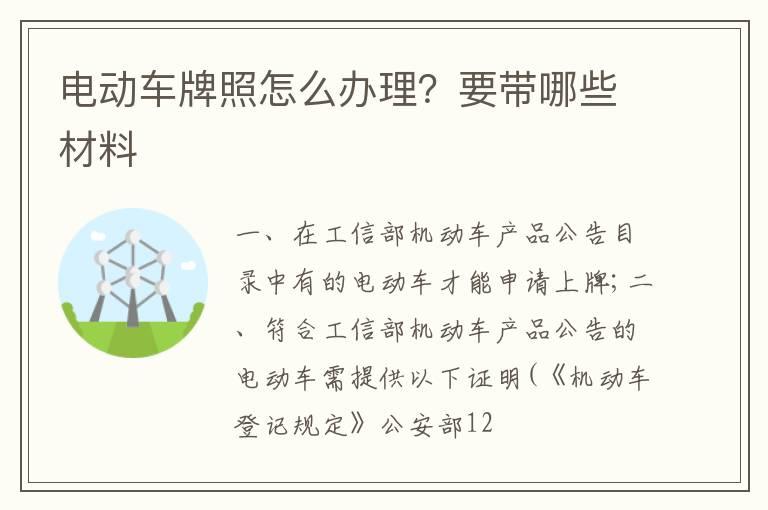 电动车牌照怎么办理？要带哪些材料

一、在工信部机动车产品公告目录中有的电动车才能申请上牌；二、符合工信部机动车产品公告的电动车需提供以下证明（《机动车登记规定》公安部12